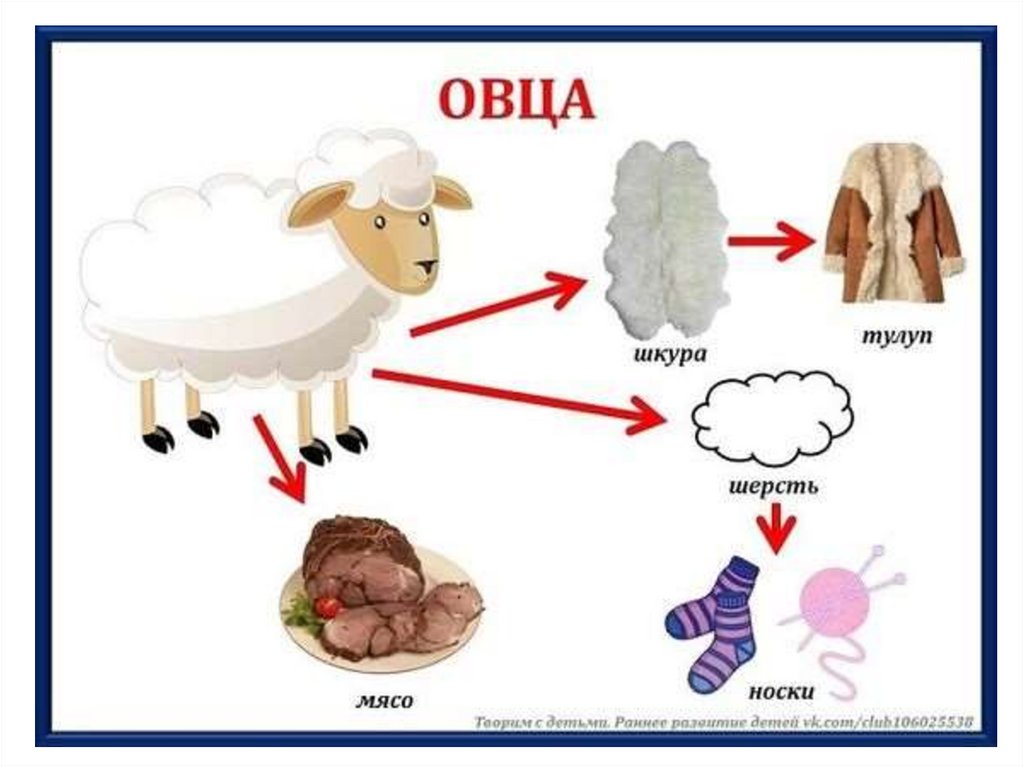 ОВЦА

шкура

тулуп

шерсть

мясо

носки

Творим с детьми. Раннее развитие детей vk.com/club106025538